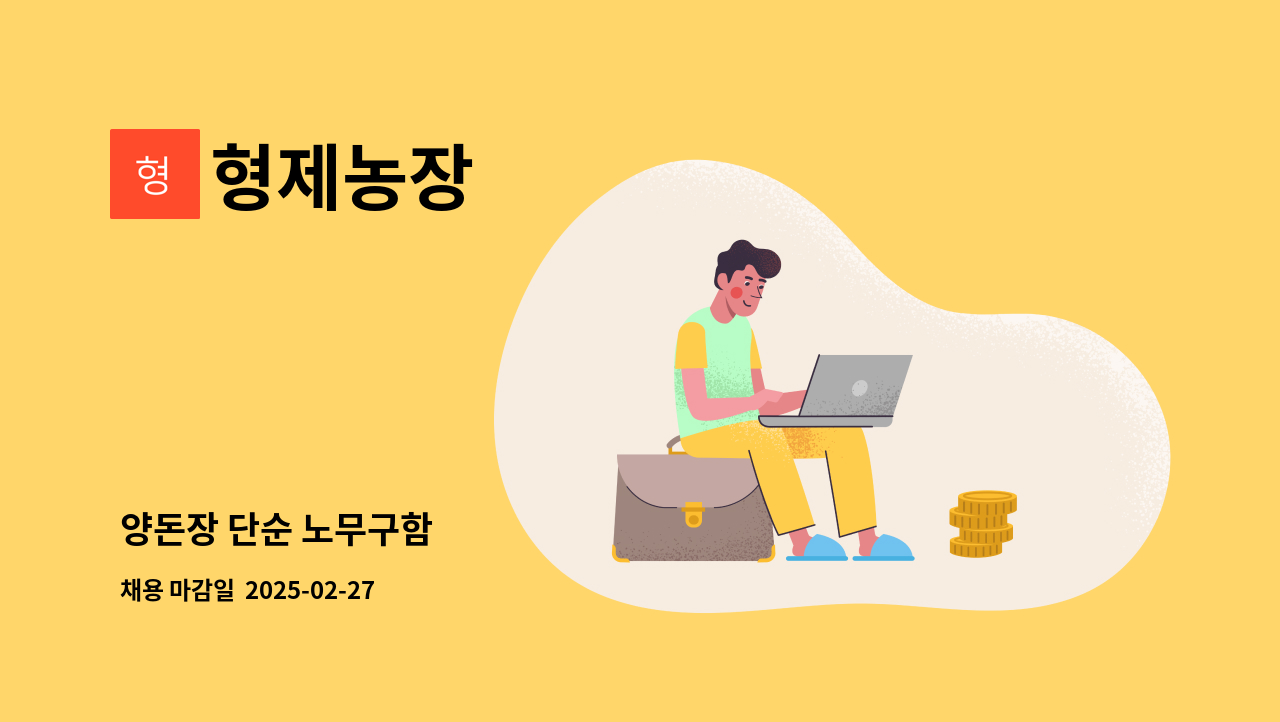 형 형제농장

양돈장 단순 노무구함

채용 마감일 2025-02-27